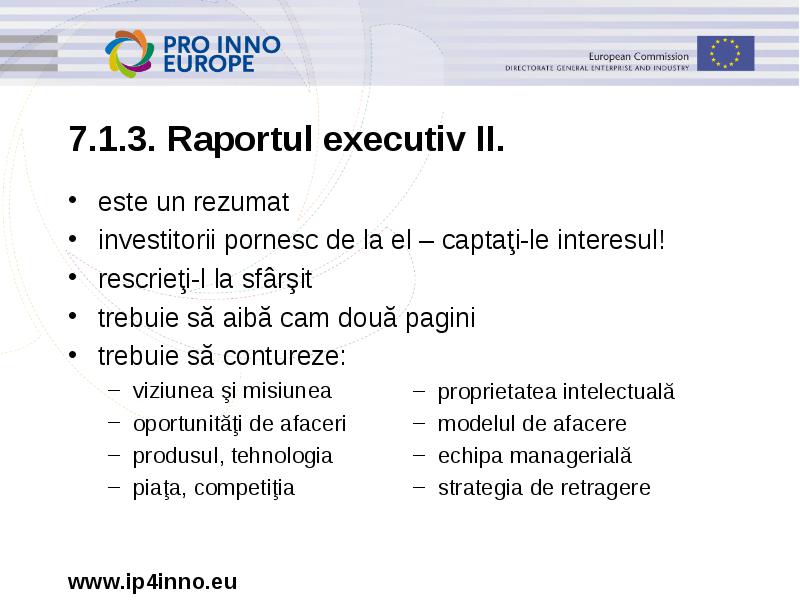 PRO INNO EUROPE

European Commission
DIRECTORATE GENERAL ENTERPRISE AND INDUSTRY

7.1.3. Raportul executiv II.

• este un rezumat
• investitorii pornesc de la el – captaţi-le interesul!
• rescrieţi-l la sfârşit
• trebuie să aibă cam două pagini
• trebuie să contureze:
– viziunea şi misiunea
– oportunităţi de afaceri
– produsul, tehnologia
– piaţa, competiţia
– proprietatea intelectuală
– modelul de afacere
– echipa managerială
– strategia de retragere

www.ip4inno.eu